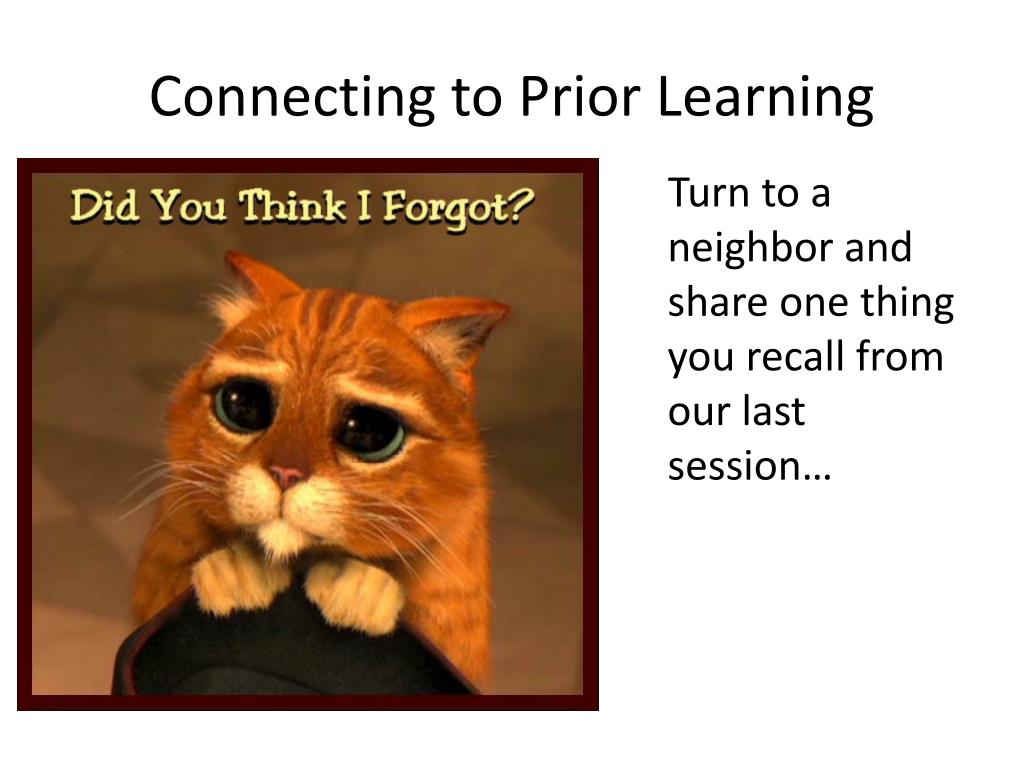 Connecting to Prior Learning

Did You Think I Forgot?

Turn to a neighbor and share one thing you recall from our last session…